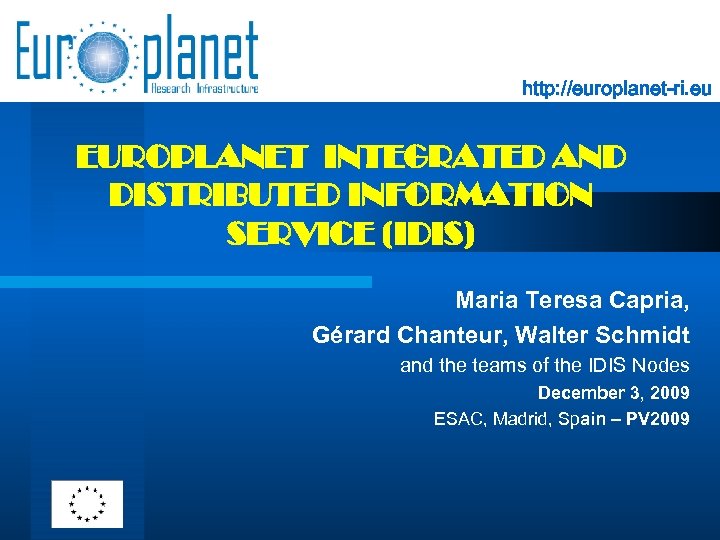 Europlanet
Research Infrastructure

http://europlanet-ri.eu

EUROPLANET INTEGRATED AND DISTRIBUTED INFORMATION SERVICE (IDIS)

Maria Teresa Capria,
Gérard Chanteur, Walter Schmidt
and the teams of the IDIS Nodes
December 3, 2009
ESAC, Madrid, Spain – PV2009